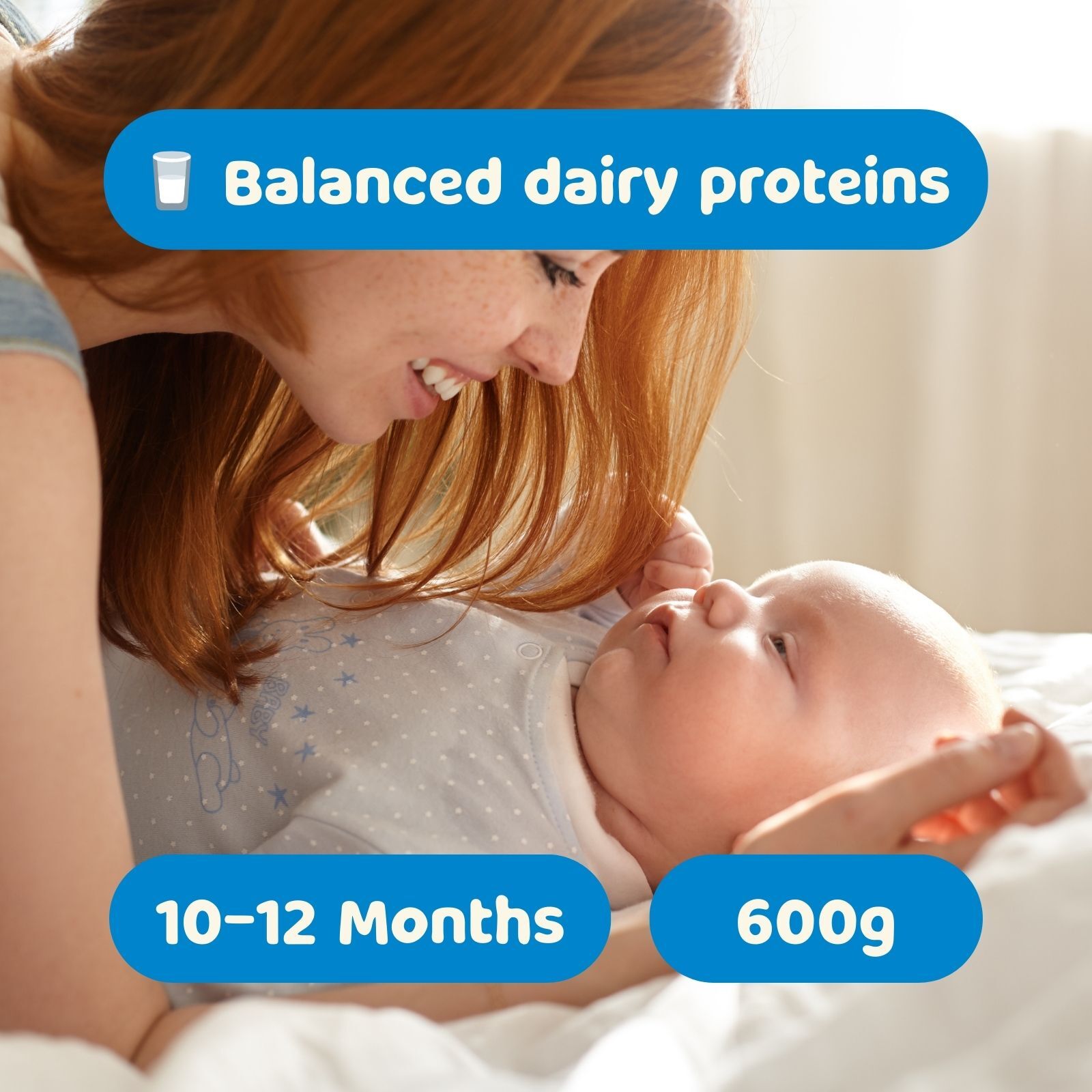 Balanced dairy proteins

BABY

10-12 Months

600g